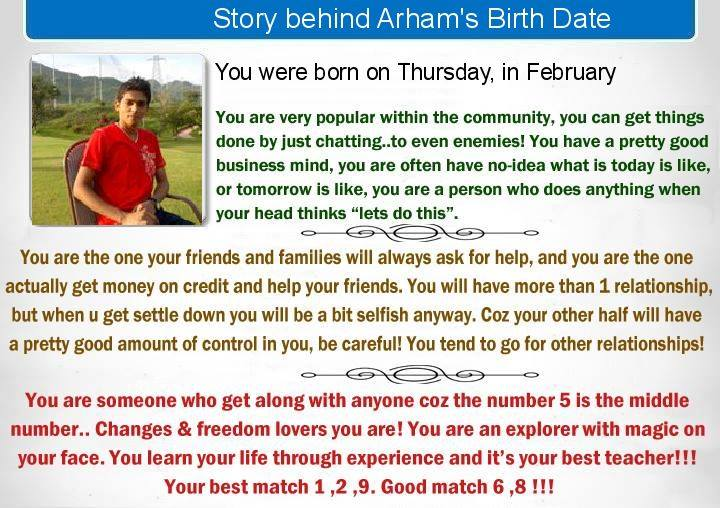 Story behind Arham's Birth Date

You were born on Thursday, in February

You are very popular within the community, you can get things done by just chatting..to even enemies! You have a pretty good business mind, you are often have no-idea what is today is like, or tomorrow is like, you are a person who does anything when your head thinks “lets do this”.

You are the one your friends and families will always ask for help, and you are the one actually get money on credit and help your friends. You will have more than 1 relationship, but when u get settle down you will be a bit selfish anyway. Coz your other half will have a pretty good amount of control in you, be careful! You tend to go for other relationships!

You are someone who get along with anyone coz the number 5 is the middle number.. Changes & freedom lovers you are! You are an explorer with magic on your face. You learn your life through experience and it’s your best teacher!!! Your best match 1 ,2 ,9. Good match 6 ,8 !!!